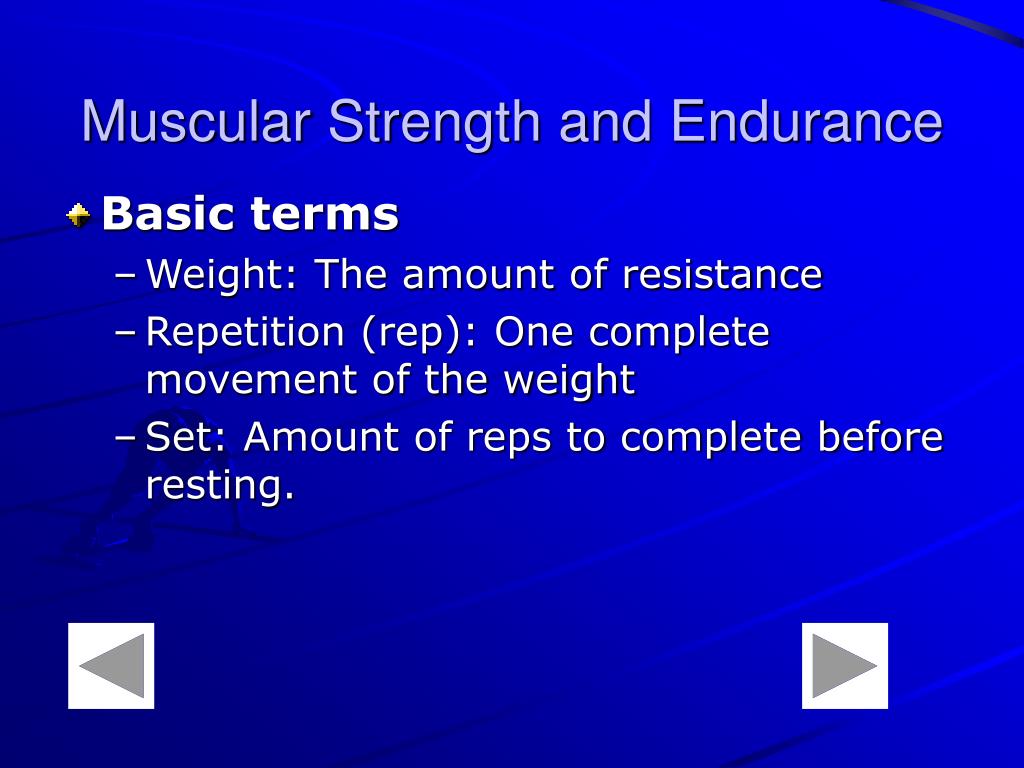 Muscular Strength and Endurance

Basic terms

– Weight: The amount of resistance
– Repetition (rep): One complete movement of the weight
– Set: Amount of reps to complete before resting.